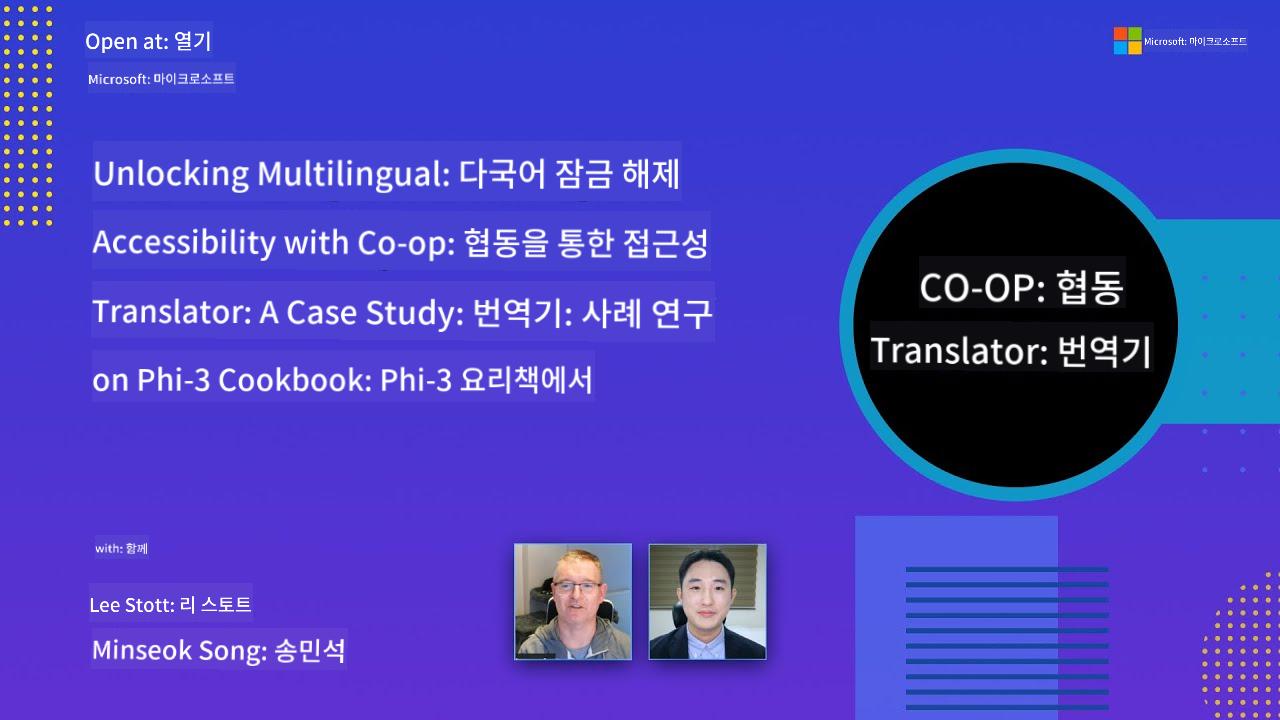 Open at: 열기

Microsoft: 마이크로소프트

Microsoft: 마이크로소프트

Unlocking Multilingual: 다국어 잠금 해제

Accessibility with Co-op: 협동을 통한 접근성

Translator: A Case Study: 번역기: 사례 연구

on Phi-3 Cookbook: Phi-3 요리책에서

CO-OP: 협동

Translator: 번역기

with: 함께

Lee Stott: 리 스토트

Minseok Song: 송민석